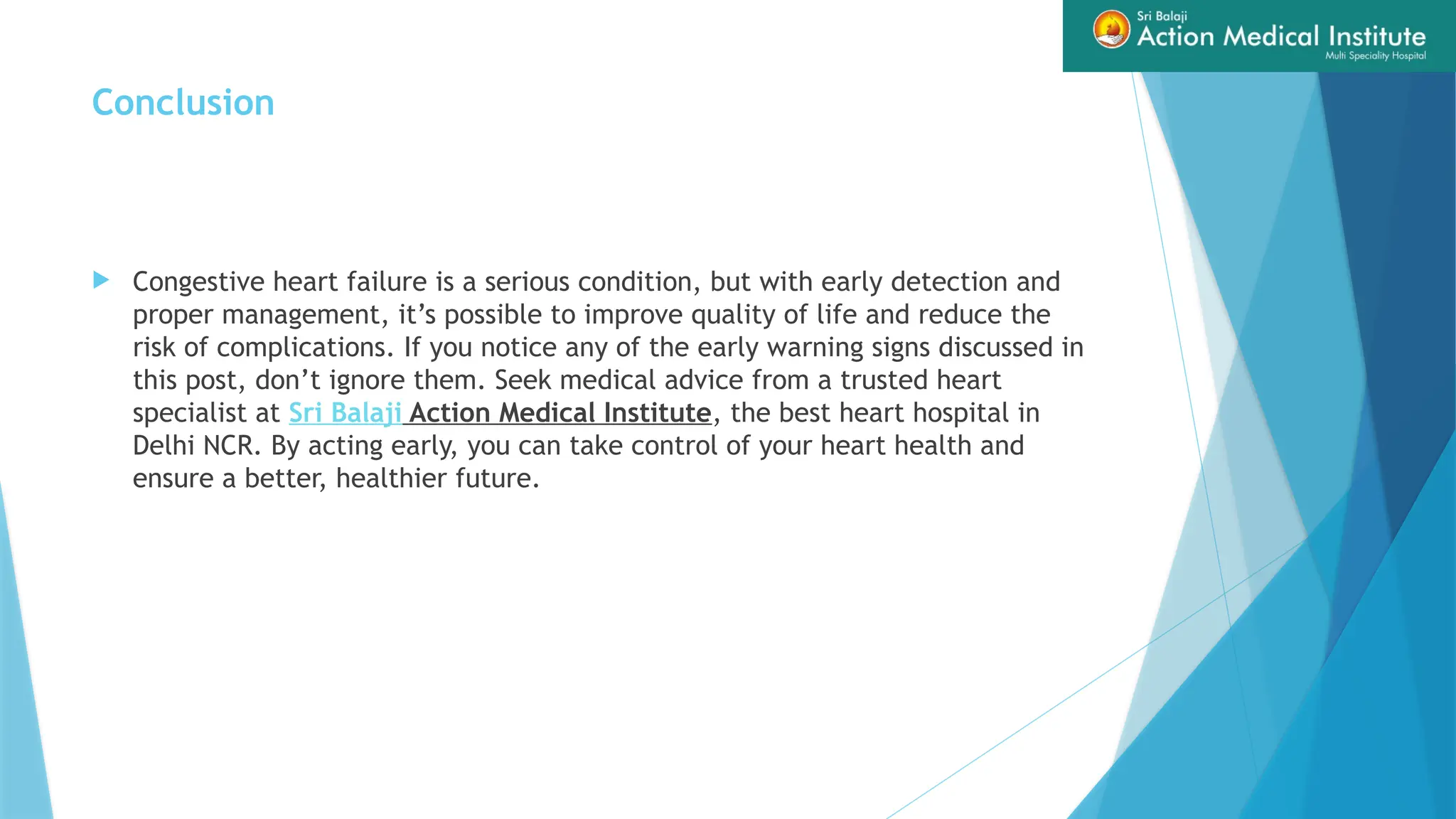 Sri Balaji
Action Medical Institute
Multi Speciality Hospital

Conclusion

Congestive heart failure is a serious condition, but with early detection and proper management, it’s possible to improve quality of life and reduce the risk of complications. If you notice any of the early warning signs discussed in this post, don’t ignore them. Seek medical advice from a trusted heart specialist at Sri Balaji Action Medical Institute, the best heart hospital in Delhi NCR. By acting early, you can take control of your heart health and ensure a better, healthier future.